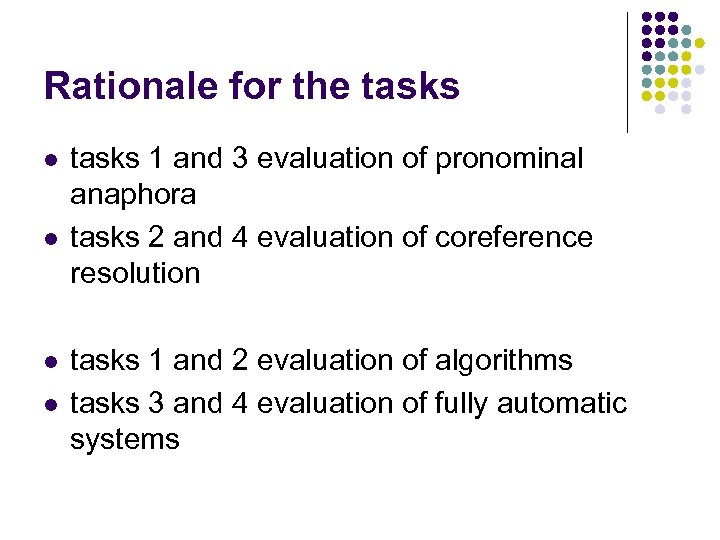 Rationale for the tasks

- tasks 1 and 3 evaluation of pronominal anaphora
- tasks 2 and 4 evaluation of coreference resolution

- tasks 1 and 2 evaluation of algorithms
- tasks 3 and 4 evaluation of fully automatic systems